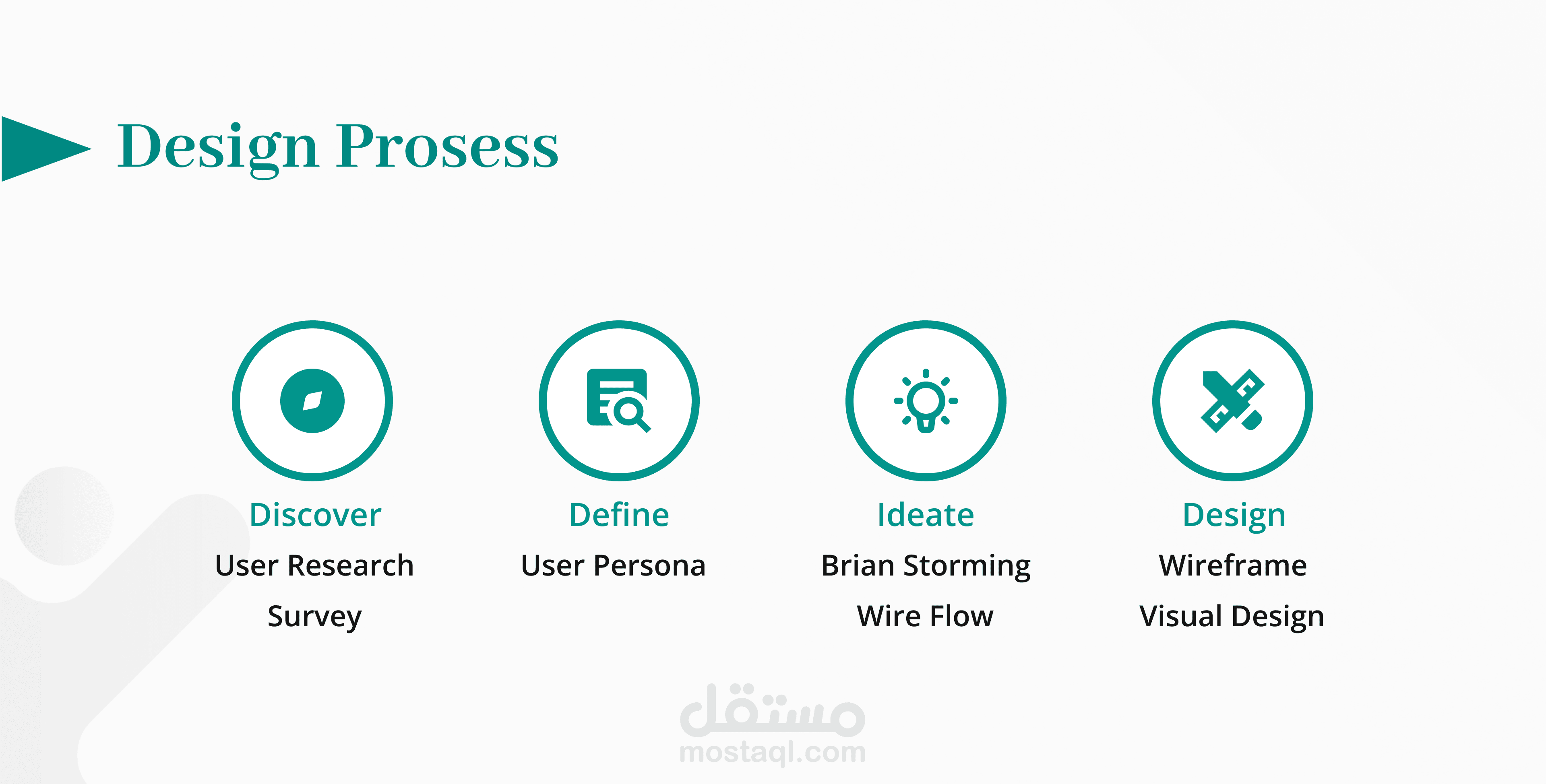 Design Prosess

Discover
User Research
Survey

Define
User Persona

Ideate
Brian Storming
Wire Flow

Design
Wireframe
Visual Design

مستقل
mostaql.com